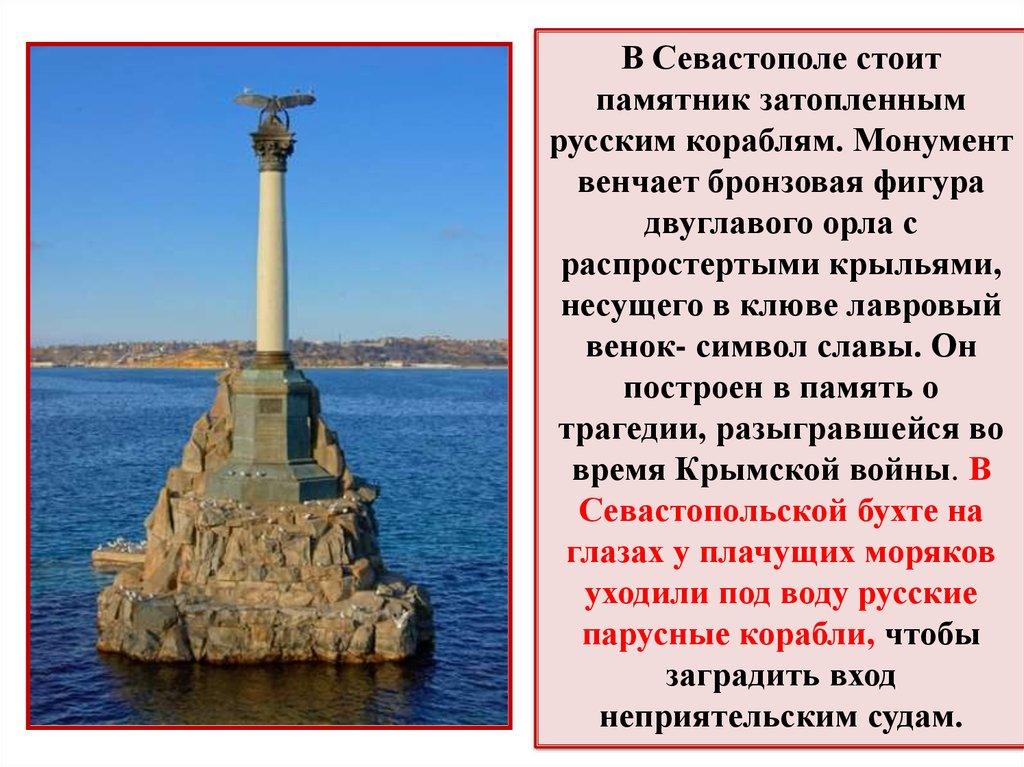 В Севастополе стоит памятник затопленным русским кораблям. Монумент венчает бронзовая фигура двуглавого орла с распростертыми крыльями, несущего в клюве лавровый венок- символ славы. Он построен в память о трагедии, разыгравшейся во время Крымской войны. В Севастопольской бухте на глазах у плачущих моряков уходили под воду русские парусные корабли, чтобы заградить вход неприятельским судам.